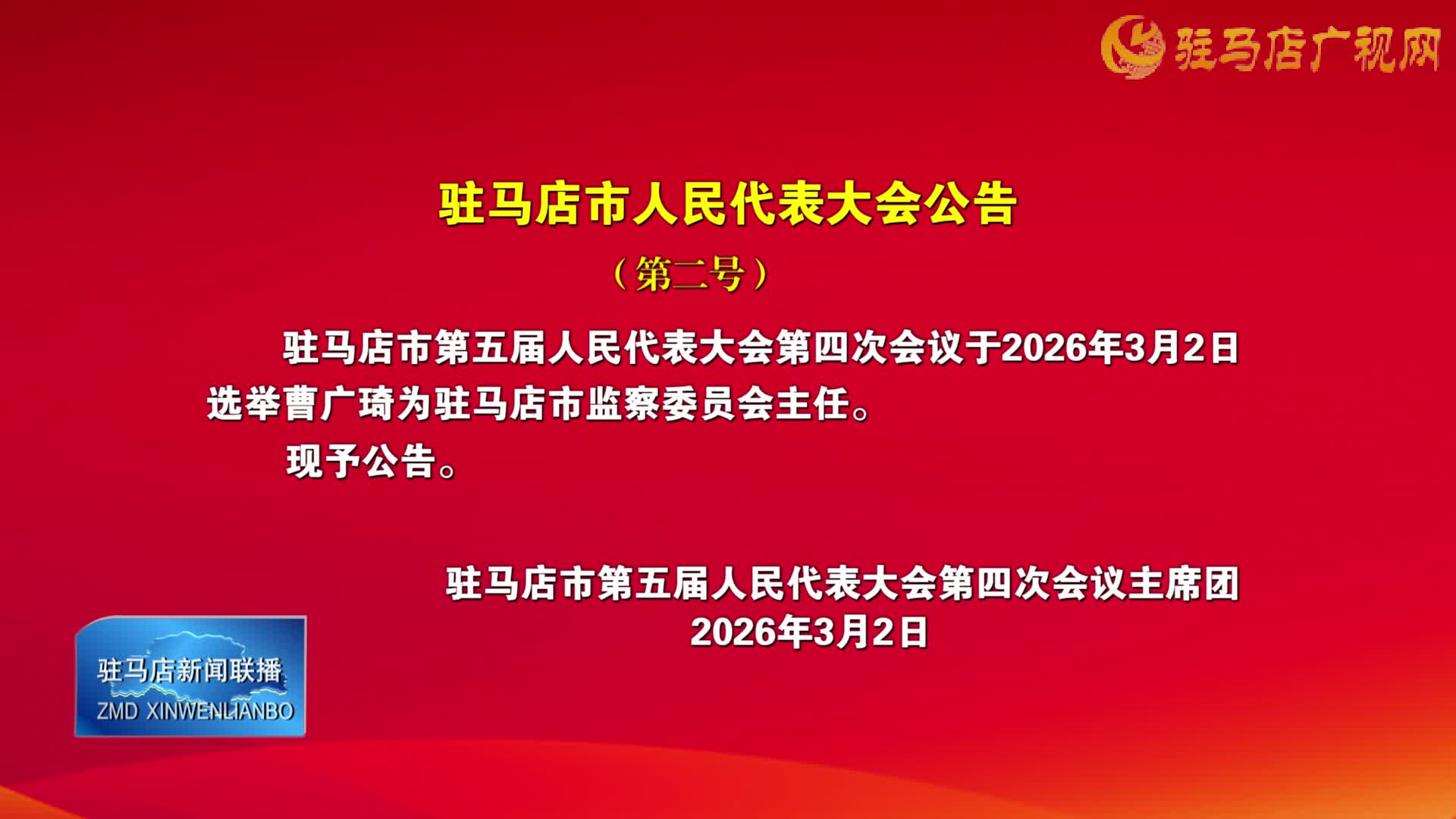 驻马店广视网

驻马店市人民代表大会公告

（第二号）

驻马店市第五届人民代表大会第四次会议于2026年3月2日选举曹广琦为驻马店市监察委员会主任。

现予公告。

驻马店市第五届人民代表大会第四次会议主席团
2026年3月2日

驻马店新闻联播
ZMD XINWENLIANBO